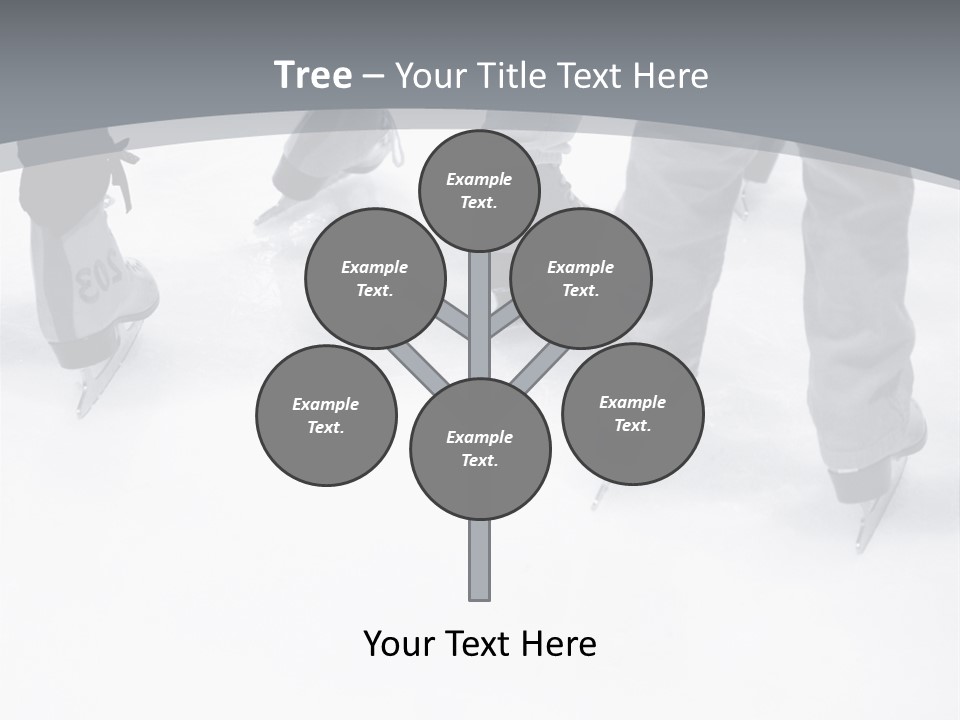 Tree – Your Title Text Here

Example Text.

Example Text.

Example Text.

Example Text.

Example Text.

Example Text.

Your Text Here